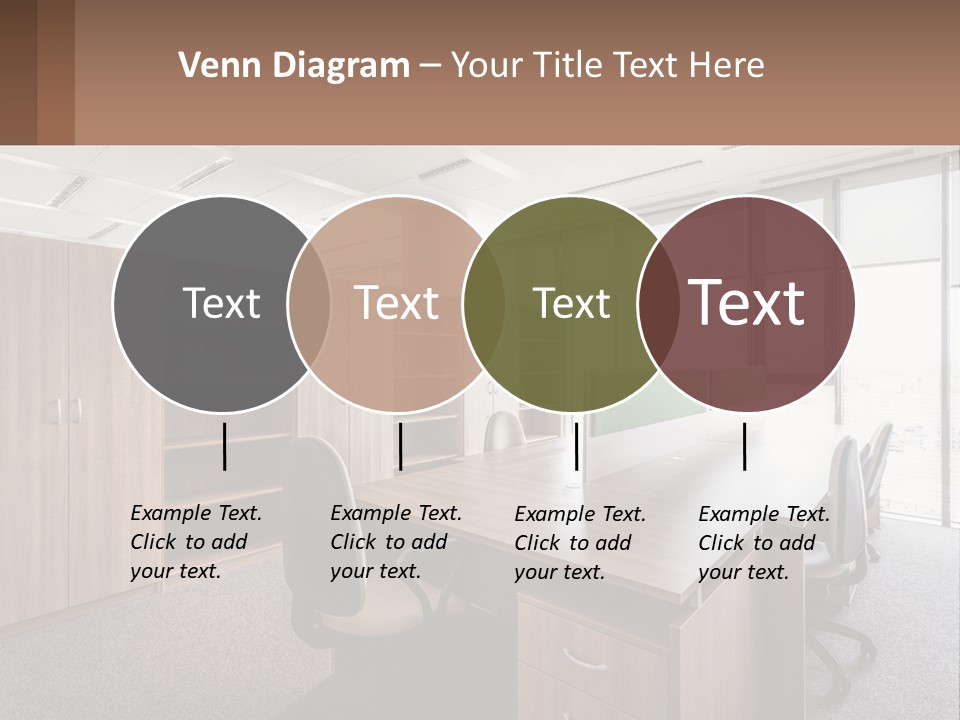 Venn Diagram – Your Title Text Here

Text

Text

Text

Text

Example Text. Click to add your text.

Example Text. Click to add your text.

Example Text. Click to add your text.

Example Text. Click to add your text.